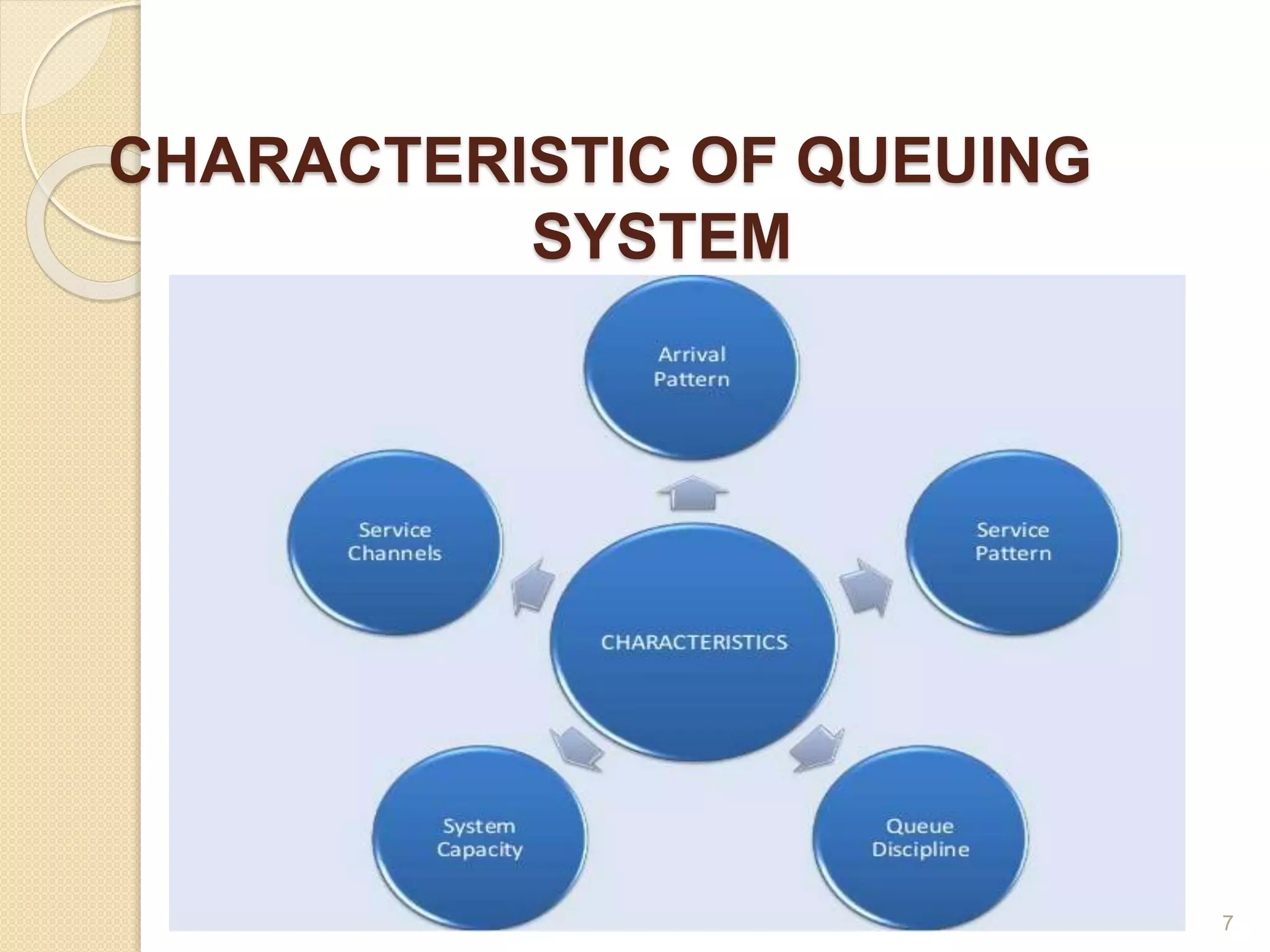 CHARACTERISTIC OF QUEUING SYSTEM

Arrival Pattern

Service Channels

Service Pattern

CHARACTERISTICS

System Capacity

Queue Discipline

7